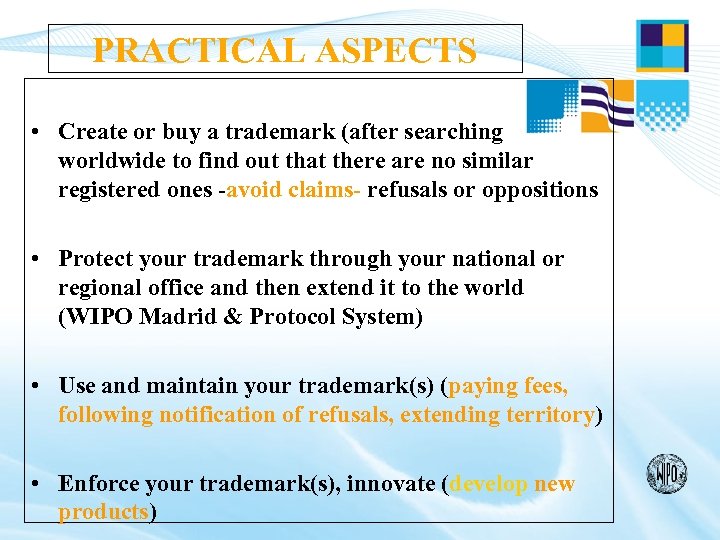 PRACTICAL ASPECTS

• Create or buy a trademark (after searching worldwide to find out that there are no similar registered ones -avoid claims- refusals or oppositions

• Protect your trademark through your national or regional office and then extend it to the world (WIPO Madrid & Protocol System)

• Use and maintain your trademark(s) (paying fees, following notification of refusals, extending territory)

• Enforce your trademark(s), innovate (develop new products)

WIPO